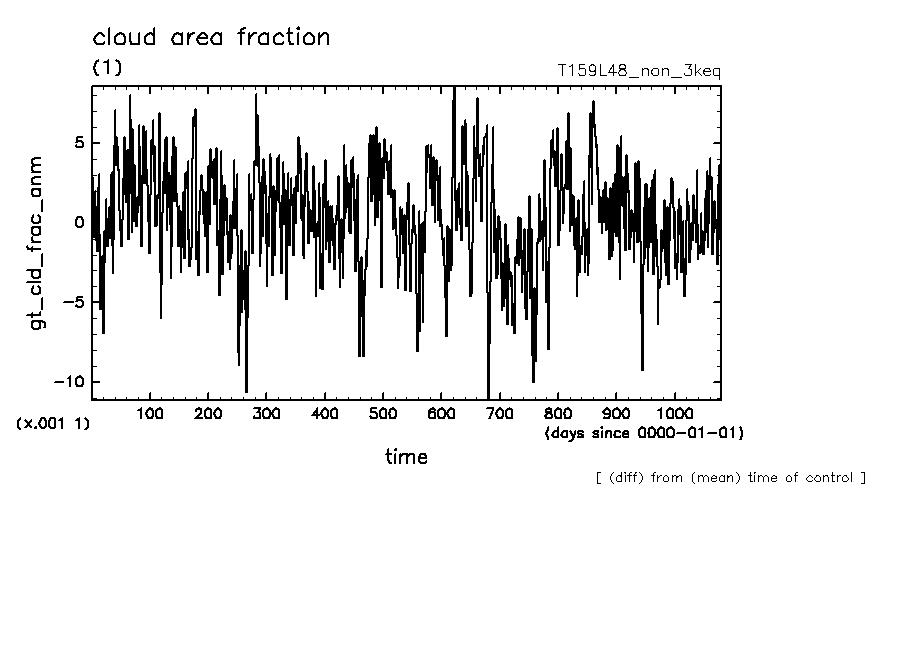 cloud area fraction

(1)

T159L48_non_3keq

gt_cld_frac_anm

5

0

−5

−10

(x.001 1)

100 200 300 400 500 600 700 800 900 1000

(days since 0000-01-01)

time

[ (diff) from (mean) time of control ]